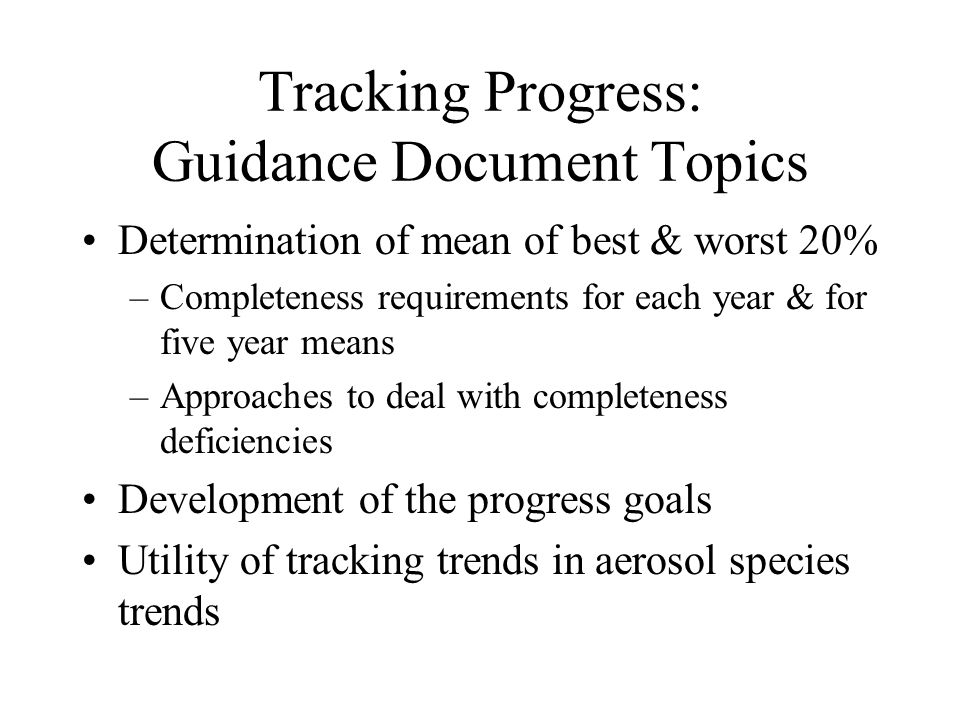 Tracking Progress:
Guidance Document Topics

• Determination of mean of best & worst 20%
– Completeness requirements for each year & for five year means
– Approaches to deal with completeness deficiencies
• Development of the progress goals
• Utility of tracking trends in aerosol species trends